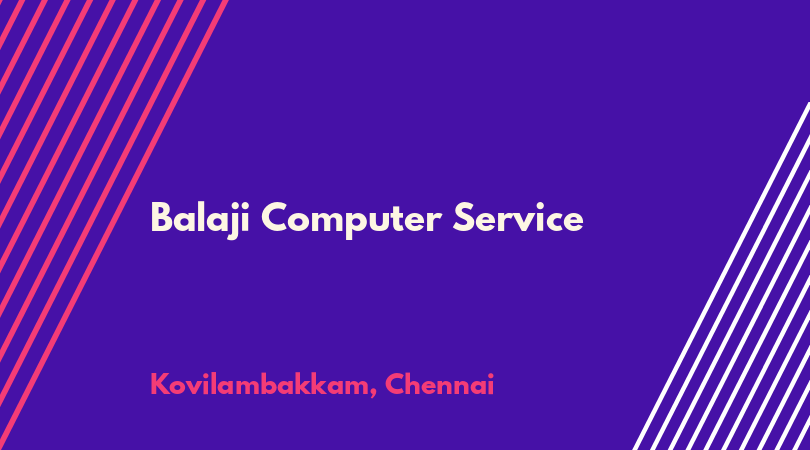 Balaji Computer Service

Kovilambakkam, Chennai